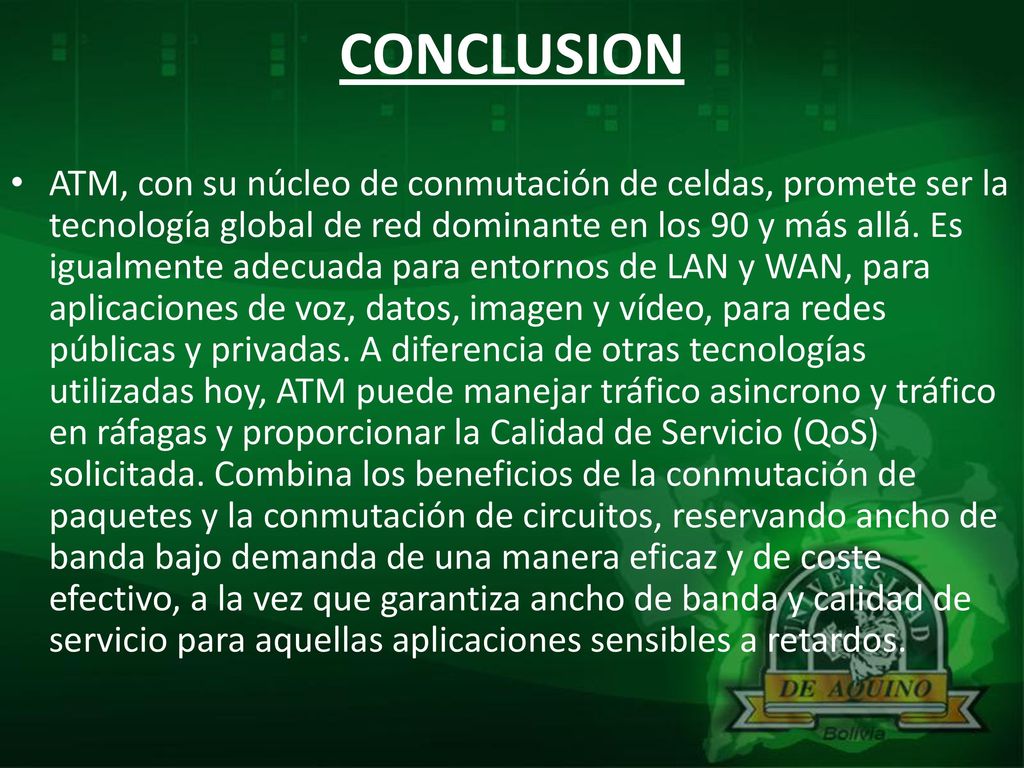 CONCLUSION

• ATM, con su núcleo de conmutación de celdas, promete ser la tecnología global de red dominante en los 90 y más allá. Es igualmente adecuada para entornos de LAN y WAN, para aplicaciones de voz, datos, imagen y vídeo, para redes públicas y privadas. A diferencia de otras tecnologías utilizadas hoy, ATM puede manejar tráfico asincrono y tráfico en ráfagas y proporcionar la Calidad de Servicio (QoS) solicitada. Combina los beneficios de la conmutación de paquetes y la conmutación de circuitos, reservando ancho de banda bajo demanda de una manera eficaz y de coste efectivo, a la vez que garantiza ancho de banda y calidad de servicio para aquellas aplicaciones sensibles a retardos.

UNIVERSIDAD
DE AQUINO
Bolivia